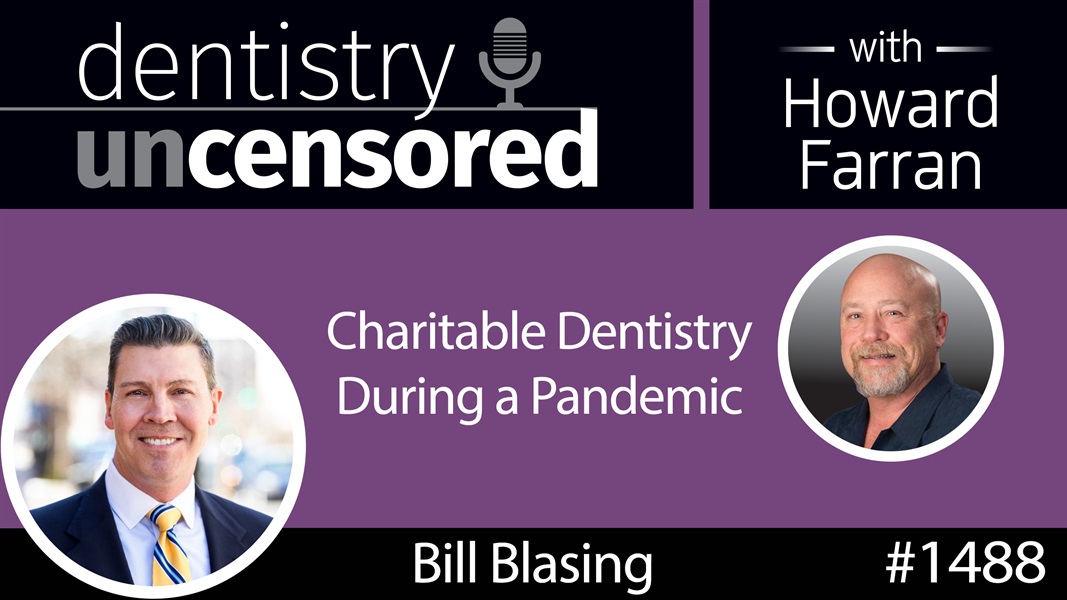 dentistry uncensored

with Howard Farran

Charitable Dentistry During a Pandemic

Bill Blasing

#1488